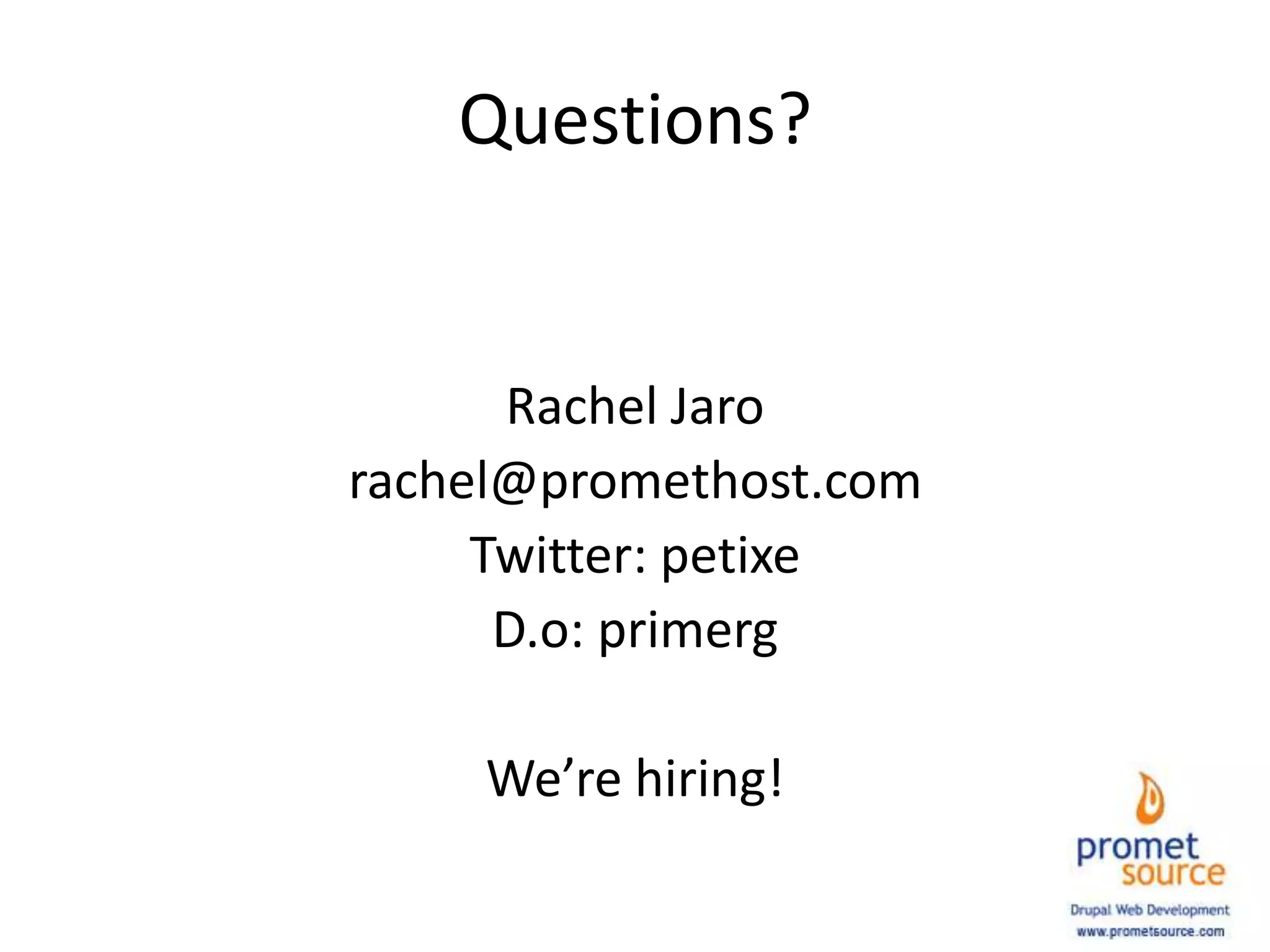 Questions?

Rachel Jaro
rachel@promethost.com
Twitter: petixe
D.o: primerg

We’re hiring!

promet
source
Drupal Web Development
www.prometsource.com